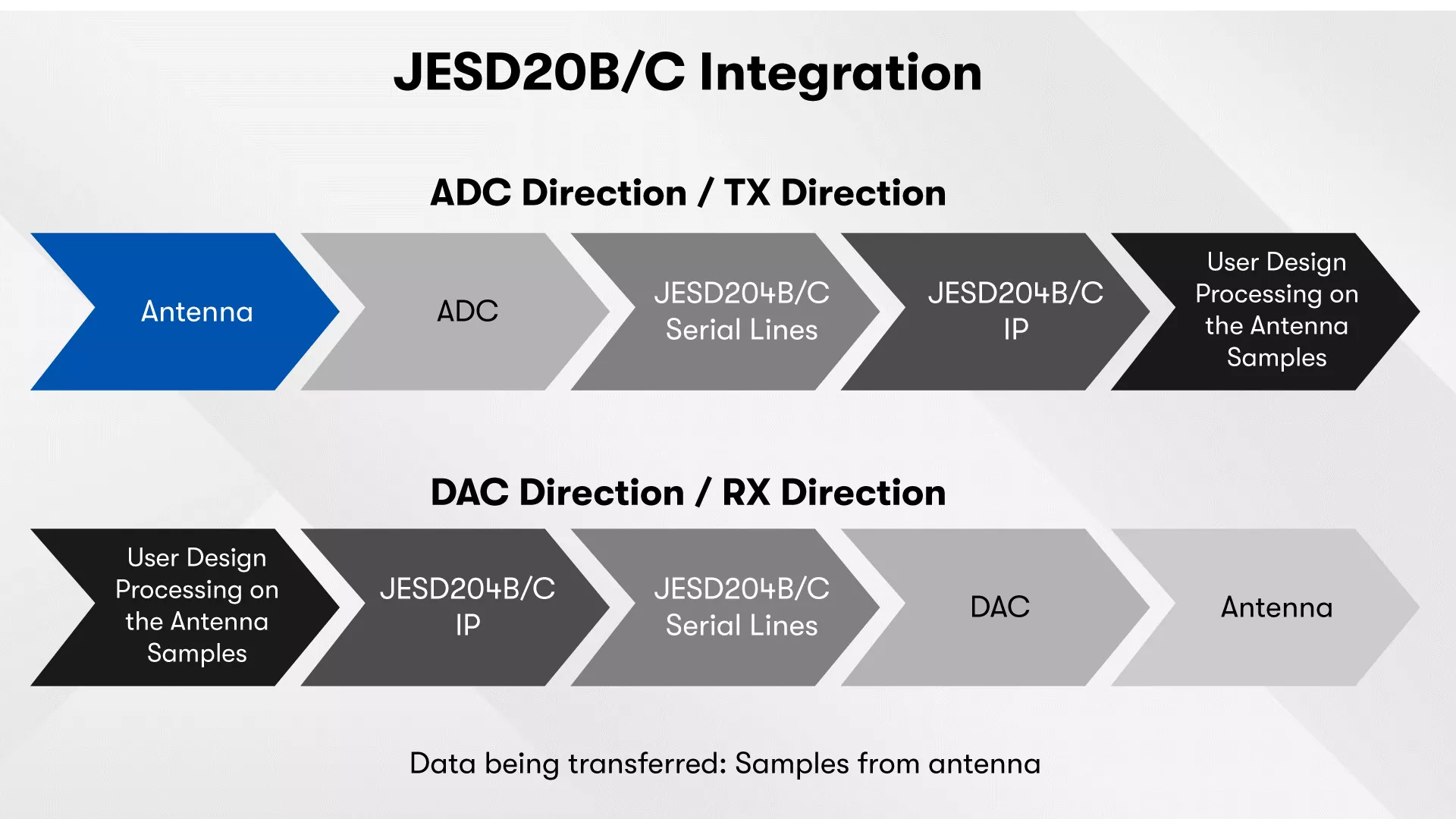 JESD20B/C Integration

ADC Direction / TX Direction

Antenna

ADC

JESD204B/C Serial Lines

JESD204B/C IP

User Design Processing on the Antenna Samples

DAC Direction / RX Direction

User Design Processing on the Antenna Samples

JESD204B/C IP

JESD204B/C Serial Lines

DAC

Antenna

Data being transferred: Samples from antenna